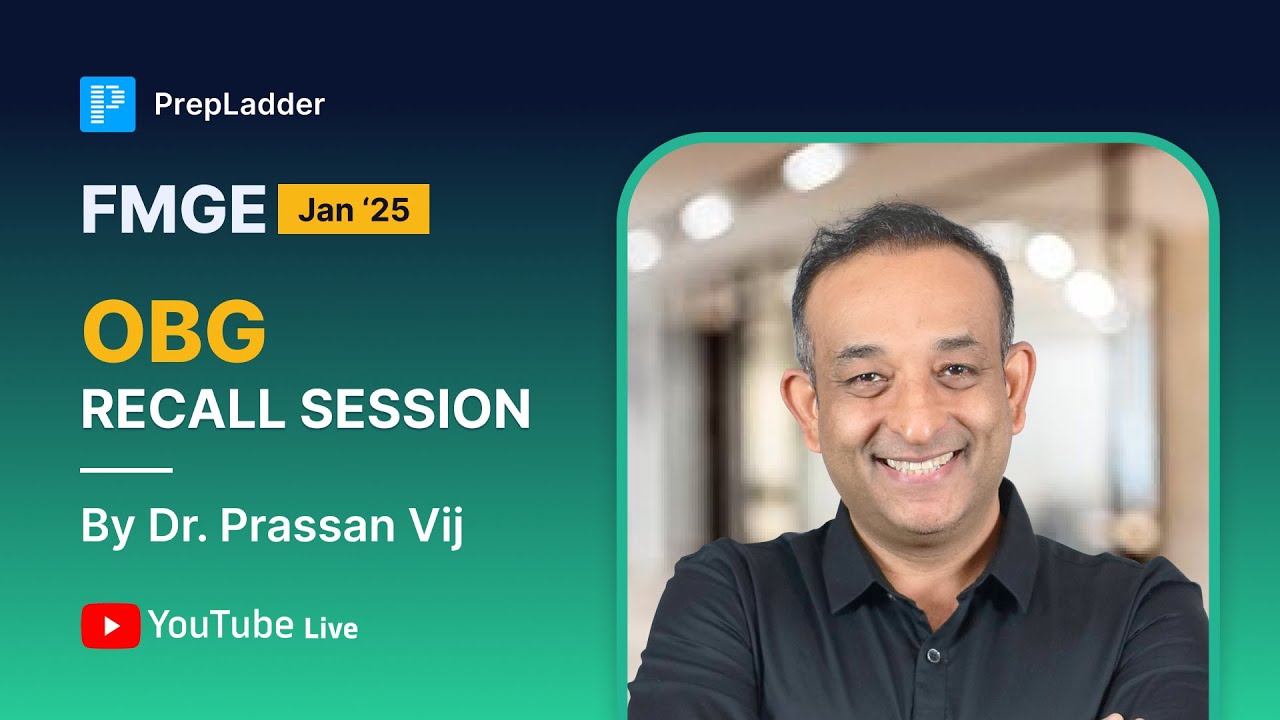 PrepLadder

FMGE Jan ‘25

OBG

RECALL SESSION

By Dr. Prassan Vij

YouTube Live